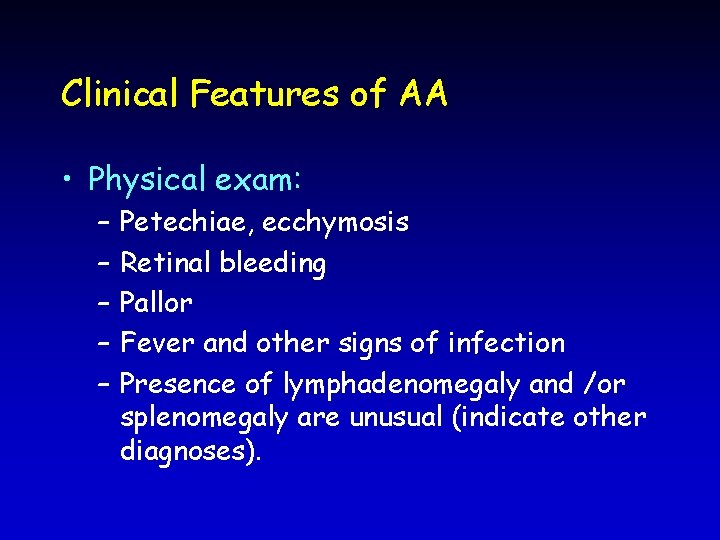 Clinical Features of AA

• Physical exam:
– Petechiae, ecchymosis
– Retinal bleeding
– Pallor
– Fever and other signs of infection
– Presence of lymphadenomegaly and /or splenomegaly are unusual (indicate other diagnoses).